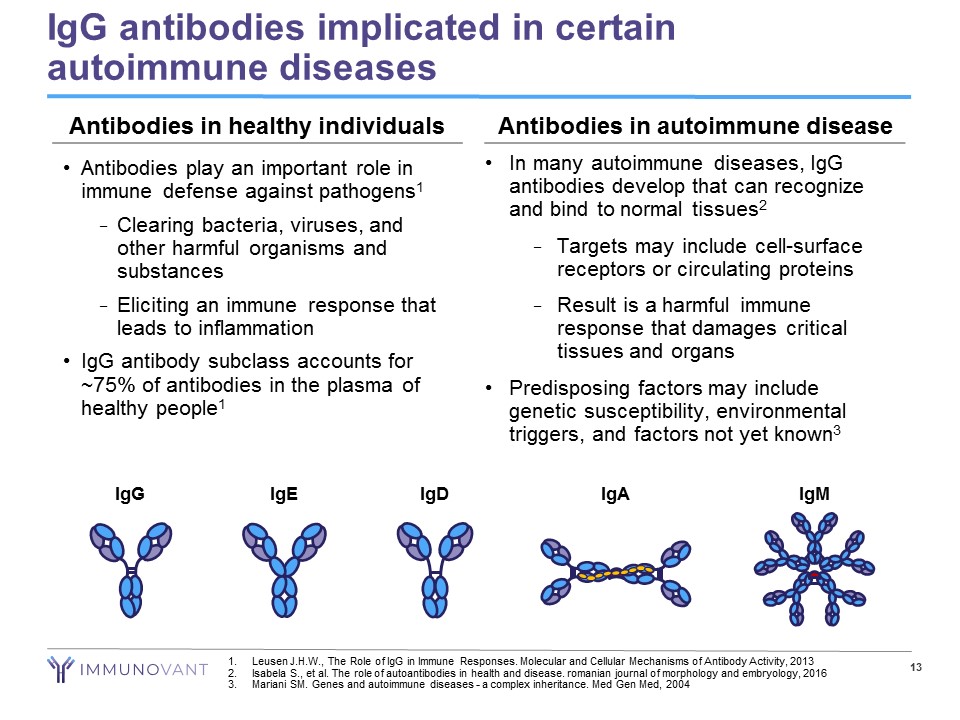 IgG antibodies implicated in certain autoimmune diseases

Antibodies in healthy individuals

• Antibodies play an important role in immune defense against pathogens$^1$

- Clearing bacteria, viruses, and other harmful organisms and substances

- Eliciting an immune response that leads to inflammation

• IgG antibody subclass accounts for ~75% of antibodies in the plasma of healthy people$^1$

Antibodies in autoimmune disease

• In many autoimmune diseases, IgG antibodies develop that can recognize and bind to normal tissues$^2$

- Targets may include cell-surface receptors or circulating proteins

- Result is a harmful immune response that damages critical tissues and organs

• Predisposing factors may include genetic susceptibility, environmental triggers, and factors not yet known$^3$

IgG IgE IgD IgA IgM

IMMUNOVANT

1. Leusen J.H.W., The Role of IgG in Immune Responses. Molecular and Cellular Mechanisms of Antibody Activity, 2013
2. Isabela S., et al. The role of autoantibodies in health and disease. romanian journal of morphology and embryology, 2016
3. Mariani SM. Genes and autoimmune diseases - a complex inheritance. Med Gen Med, 2004

13